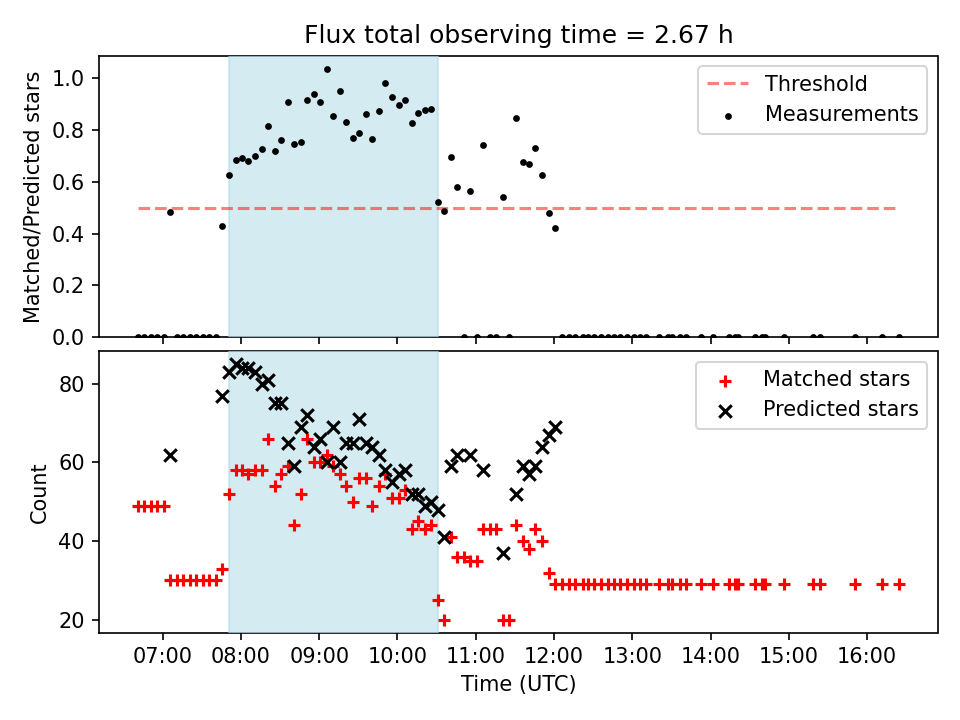 Flux total observing time = 2.67 h

Matched/Predicted stars

1.0
0.8
0.6
0.4
0.2
0.0

Threshold
Measurements

Count

80
60
40
20

Matched stars
Predicted stars

07:00 08:00 09:00 10:00 11:00 12:00 13:00 14:00 15:00 16:00

Time (UTC)